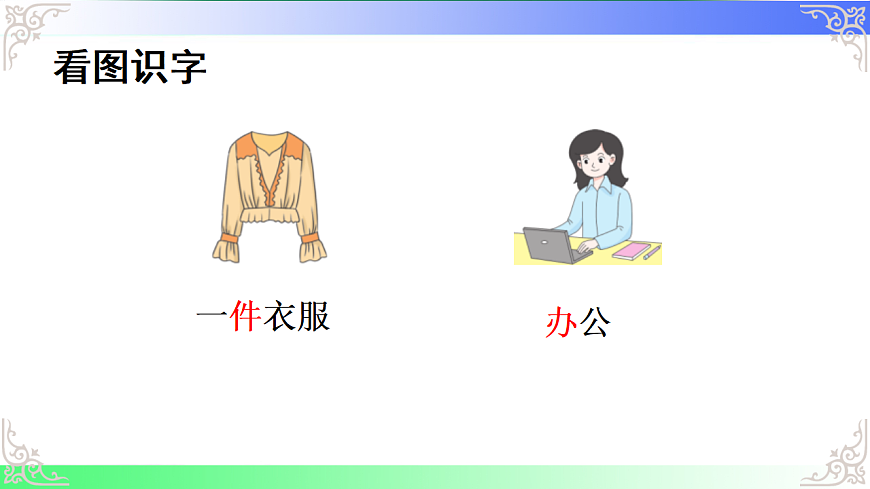 看图识字

一件衣服

办公